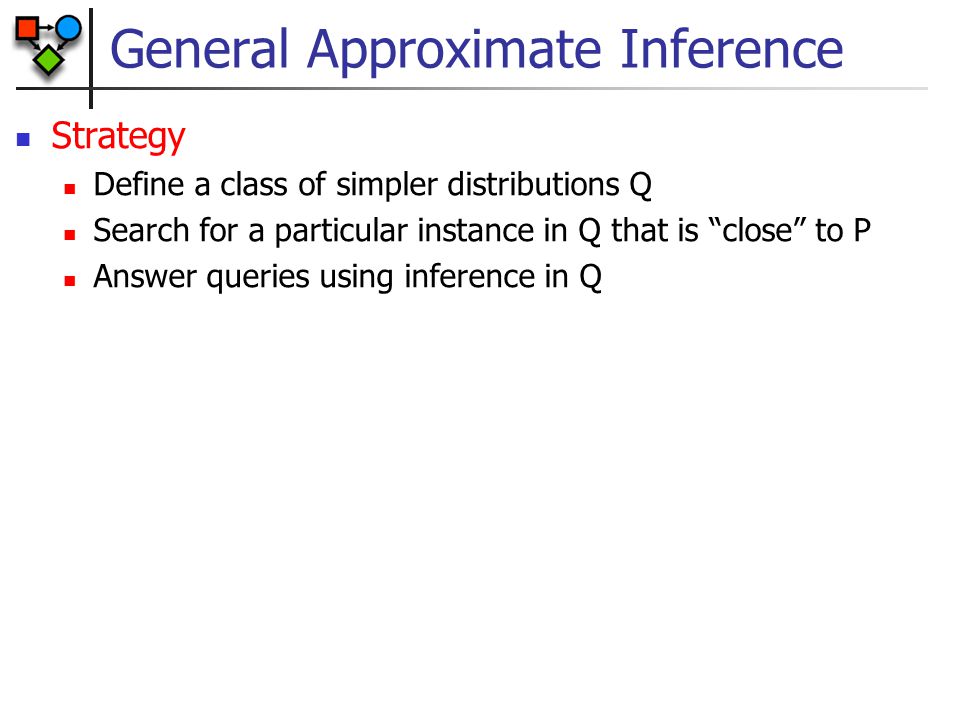 General Approximate Inference

Strategy
Define a class of simpler distributions Q
Search for a particular instance in Q that is “close” to P
Answer queries using inference in Q